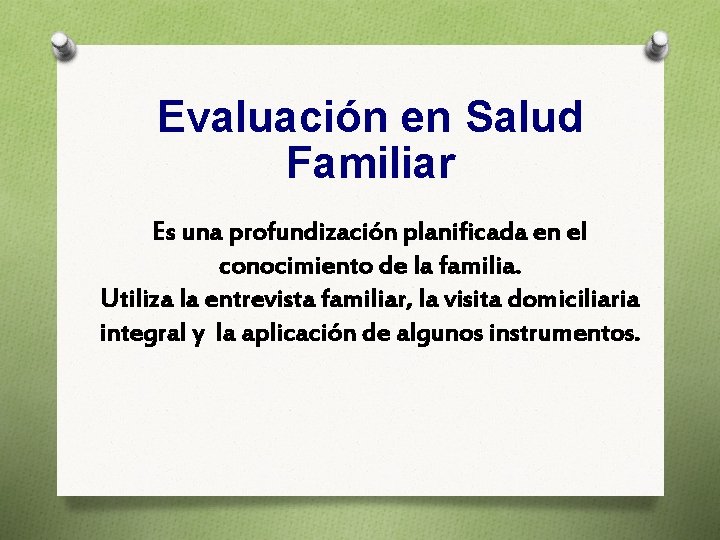 Evaluación en Salud Familiar

Es una profundización planificada en el conocimiento de la familia.
Utiliza la entrevista familiar, la visita domiciliaria integral y la aplicación de algunos instrumentos.